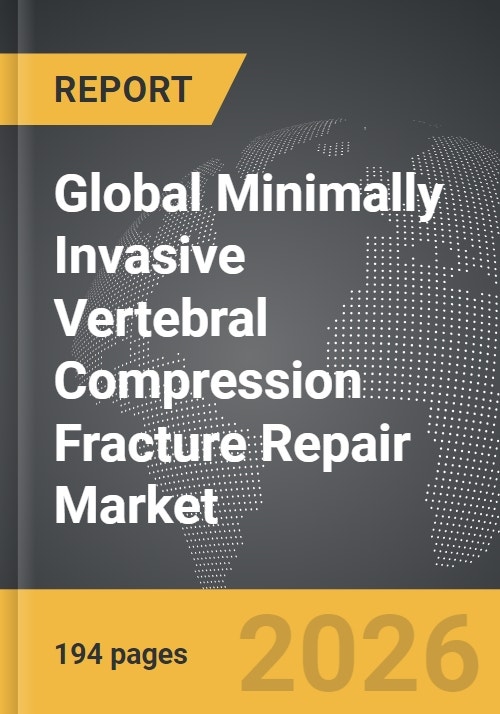 REPORT

Global Minimally Invasive Vertebral Compression Fracture Repair Market

194 pages

2026